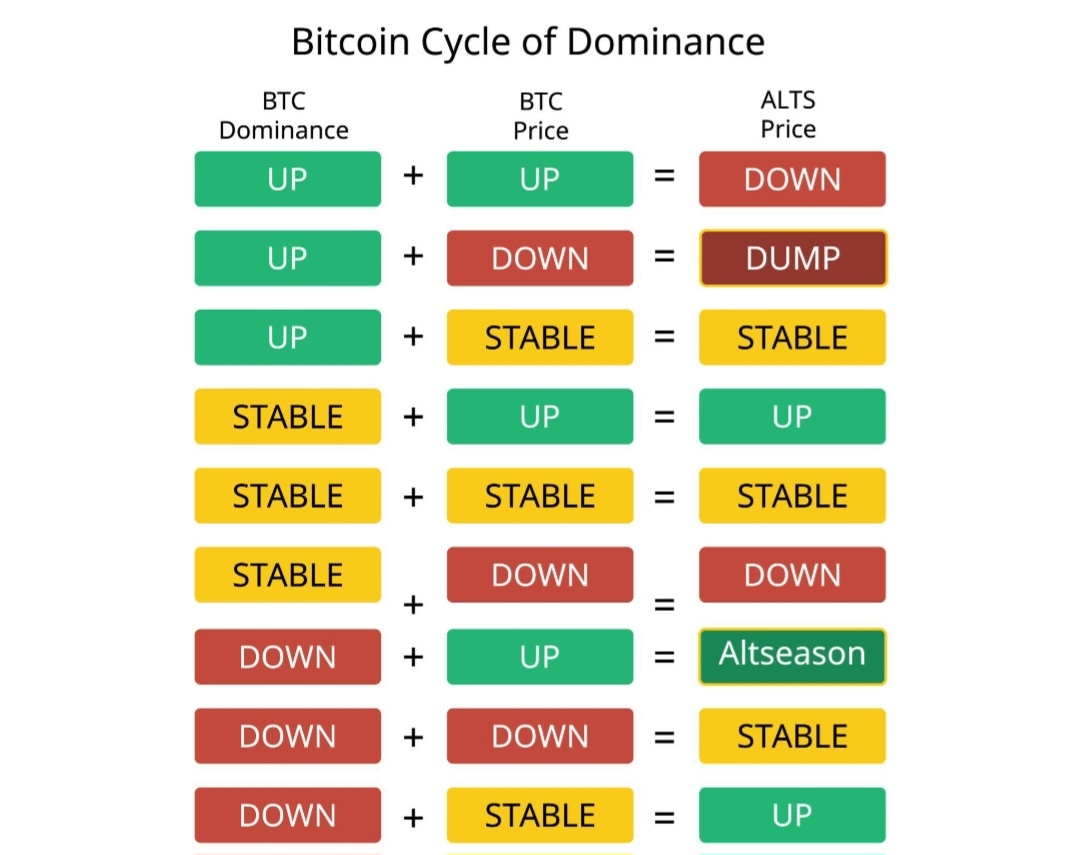 Bitcoin Cycle of Dominance

| BTC Dominance | | BTC Price | | ALTS Price |
|---|---|---|---|---|
| UP | + | UP | = | DOWN |
| UP | + | DOWN | = | DUMP |
| UP | + | STABLE | = | STABLE |
| STABLE | + | UP | = | UP |
| STABLE | + | STABLE | = | STABLE |
| STABLE | + | DOWN | = | DOWN |
| DOWN | + | UP | = | Altseason |
| DOWN | + | DOWN | = | STABLE |
| DOWN | + | STABLE | = | UP |